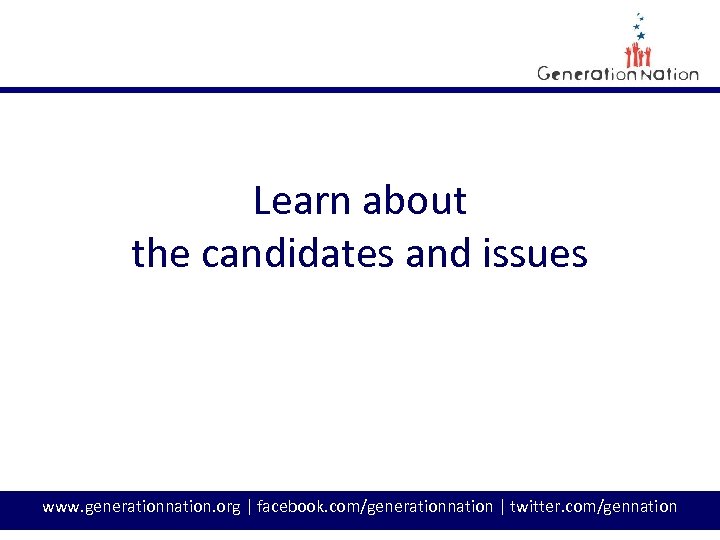 GenerationNation

Learn about
the candidates and issues

www.generationnation.org | facebook.com/generationnation | twitter.com/gennation